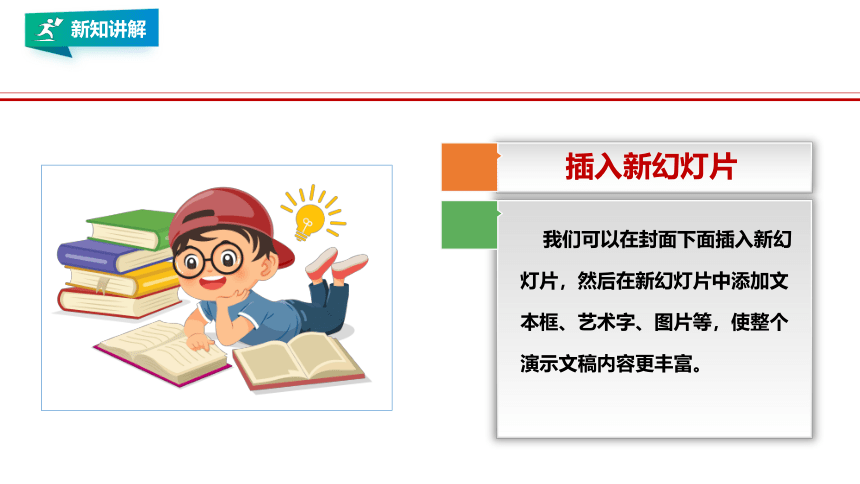 新知讲解

插入新幻灯片

我们可以在封面下面插入新幻灯片，然后在新幻灯片中添加文本框、艺术字、图片等，使整个演示文稿内容更丰富。